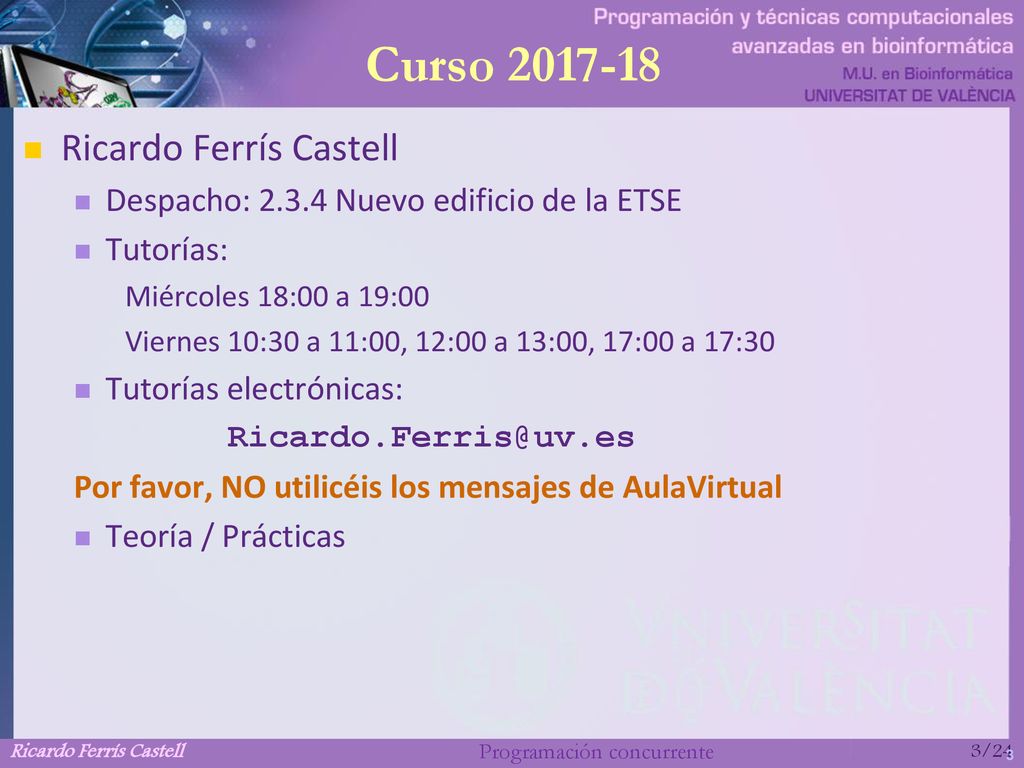 Programación y técnicas computacionales avanzadas en bioinformática
M.U. en Bioinformática
UNIVERSITAT DE VALÈNCIA

Curso 2017-18

Ricardo Ferrís Castell

Despacho: 2.3.4 Nuevo edificio de la ETSE

Tutorías:

Miércoles 18:00 a 19:00

Viernes 10:30 a 11:00, 12:00 a 13:00, 17:00 a 17:30

Tutorías electrónicas:

Ricardo.Ferris@uv.es

Por favor, NO utilicéis los mensajes de AulaVirtual

Teoría / Prácticas

VNIVERSITAT DE VALÈNCIA

Ricardo Ferrís Castell

Programación concurrente

3/24

3